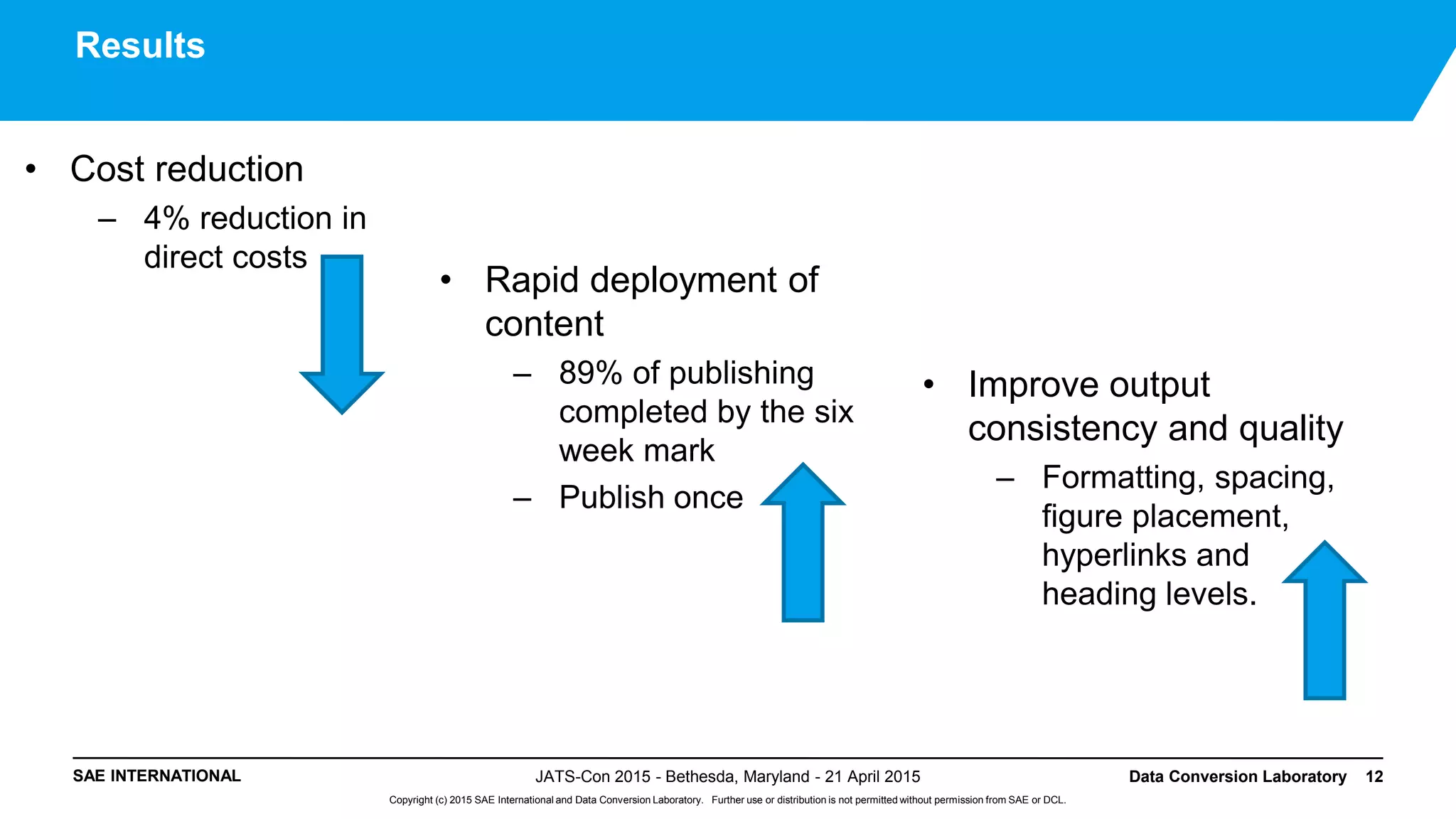 Results

• Cost reduction
– 4% reduction in direct costs

• Rapid deployment of content
– 89% of publishing completed by the six week mark
– Publish once

• Improve output consistency and quality
– Formatting, spacing, figure placement, hyperlinks and heading levels.

SAE INTERNATIONAL JATS-Con 2015 - Bethesda, Maryland - 21 April 2015 Data Conversion Laboratory 12

Copyright (c) 2015 SAE International and Data Conversion Laboratory. Further use or distribution is not permitted without permission from SAE or DCL.